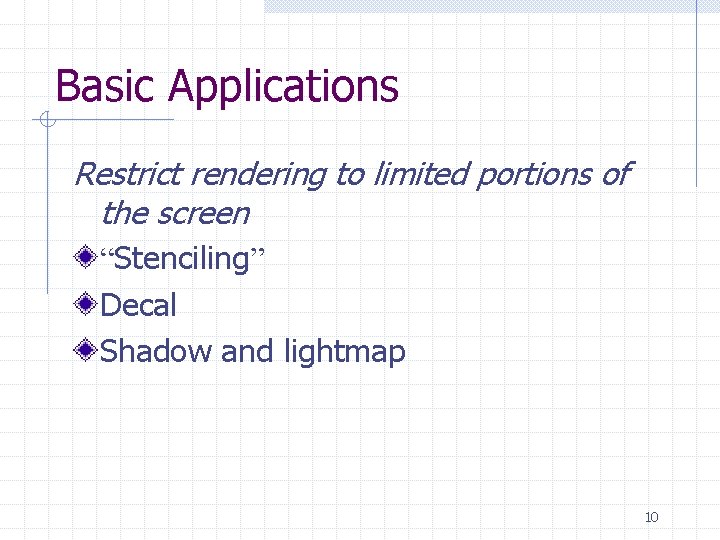 Basic Applications

Restrict rendering to limited portions of the screen

“Stenciling”

Decal

Shadow and lightmap

10